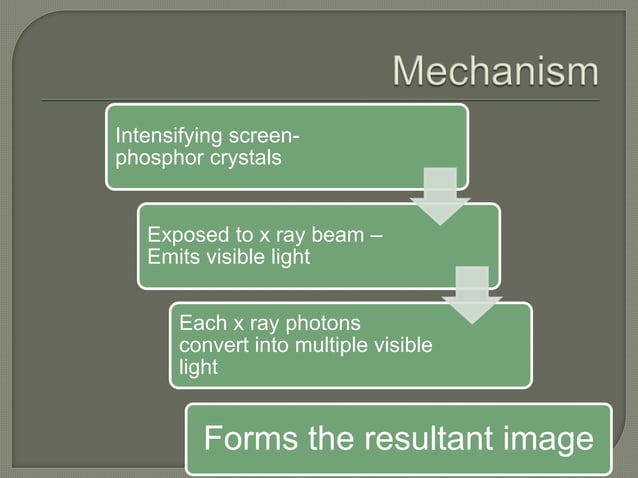 Mechanism

Intensifying screen-phosphor crystals

Exposed to x ray beam – Emits visible light

Each x ray photons convert into multiple visible light

Forms the resultant image